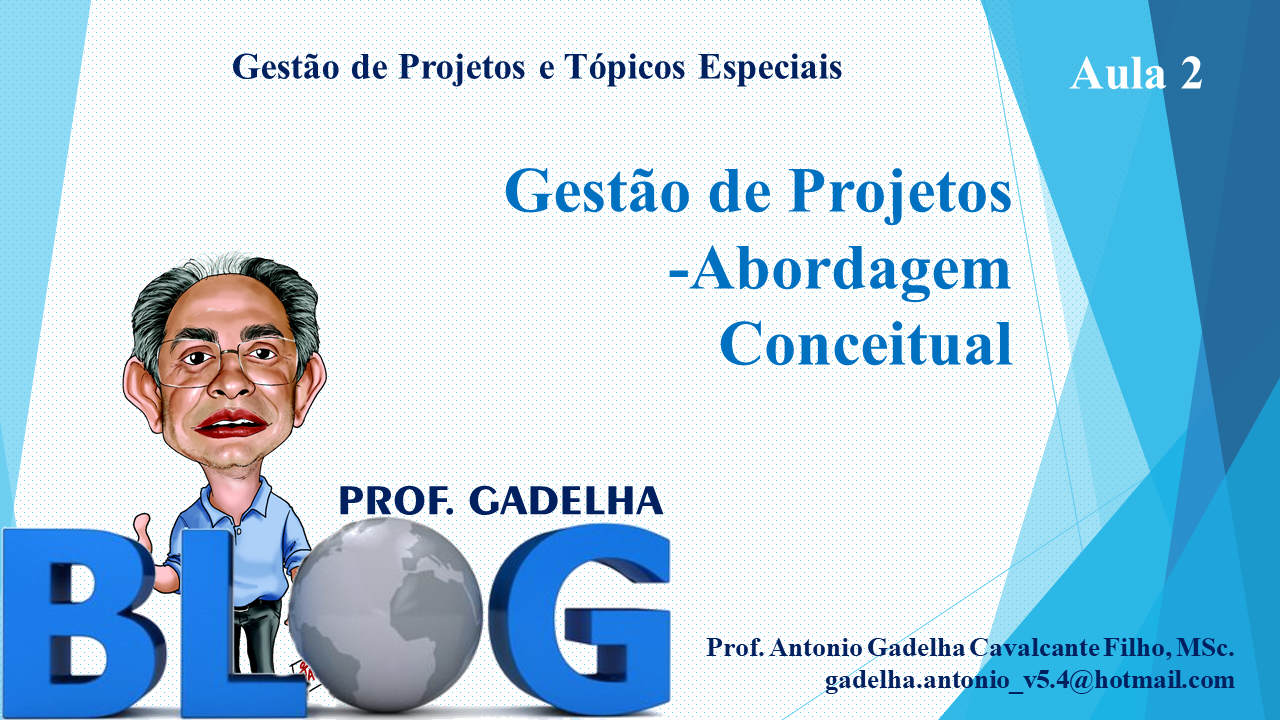 Gestão de Projetos e Tópicos Especiais

Aula 2

Gestão de Projetos -Abordagem Conceitual

PROF. GADELHA

BLOG

Prof. Antonio Gadelha Cavalcante Filho, MSc.
gadelha.antonio_v5.4@hotmail.com